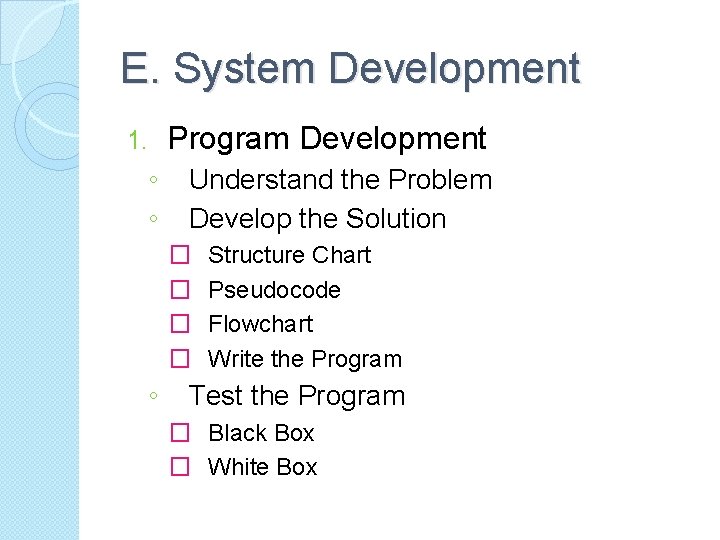 E. System Development

1. Program Development
◦ Understand the Problem
◦ Develop the Solution
☐ Structure Chart
☐ Pseudocode
☐ Flowchart
☐ Write the Program
◦ Test the Program
☐ Black Box
☐ White Box